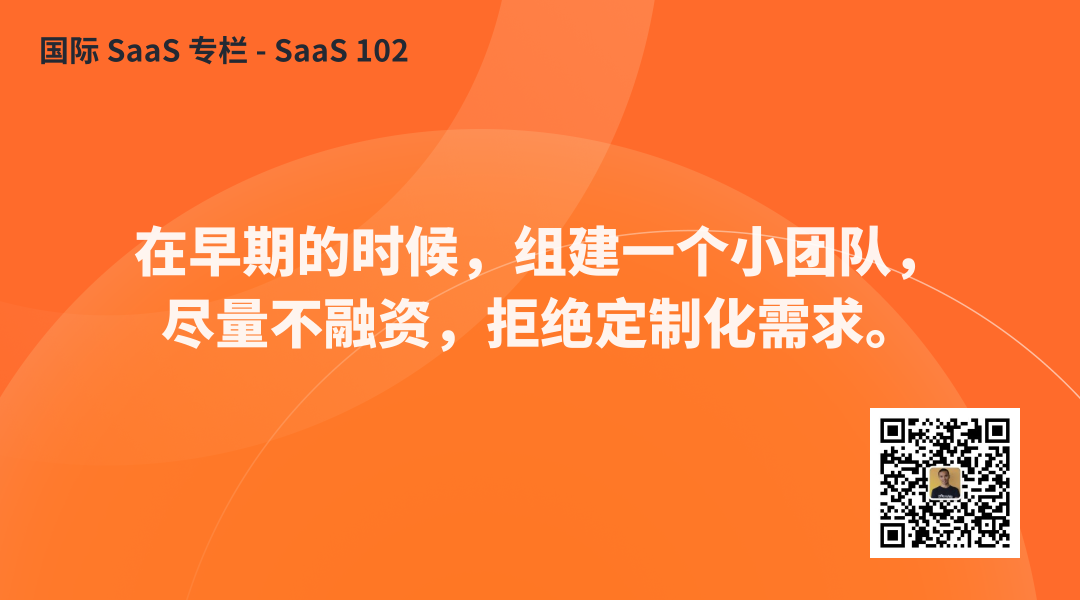 国际 SaaS 专栏 - SaaS 102

在早期的时候，组建一个小团队，尽量不融资，拒绝定制化需求。